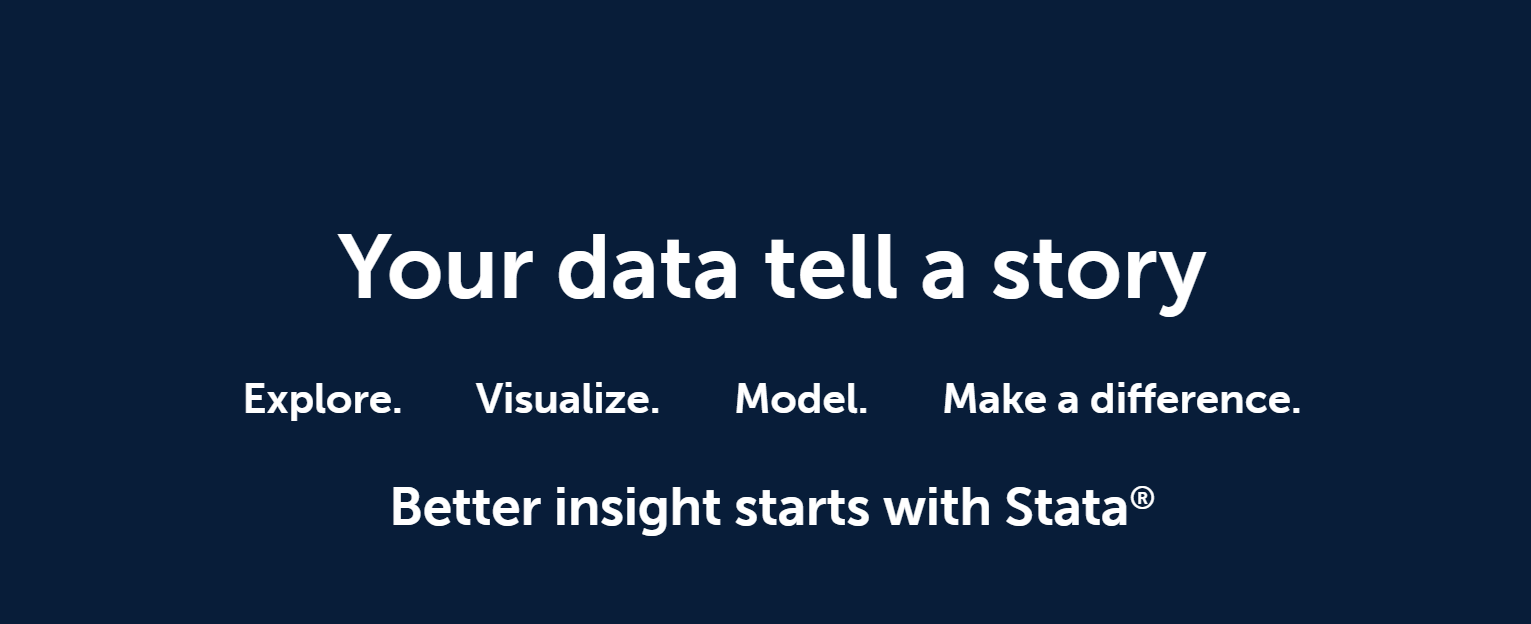 Your data tell a story

Explore. Visualize. Model. Make a difference.

Better insight starts with Stata®